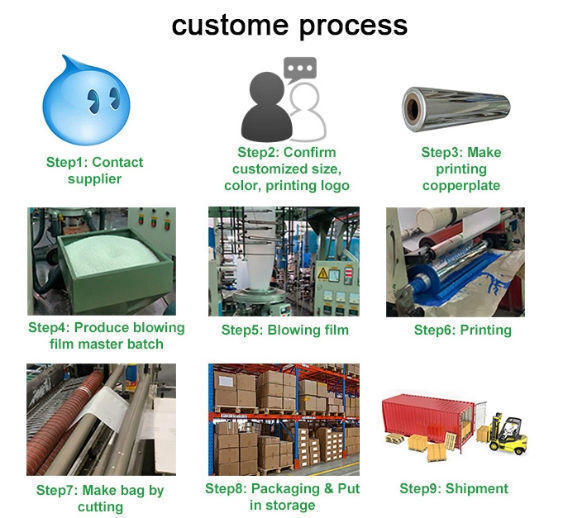 custome process

Step1: Contact supplier

Step2: Confirm customized size, color, printing logo

Step3: Make printing copperplate

Step4: Produce blowing film master batch

Step5: Blowing film

Step6: Printing

Step7: Make bag by cutting

Step8: Packaging & Put in storage

Step9: Shipment